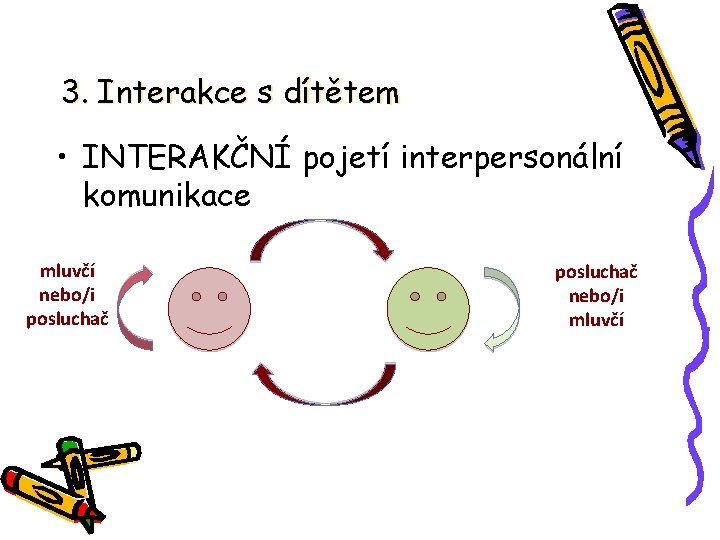 3. Interakce s dítětem

• INTERAKČNÍ pojetí interpersonální komunikace

mluvčí nebo/i posluchač

posluchač nebo/i mluvčí